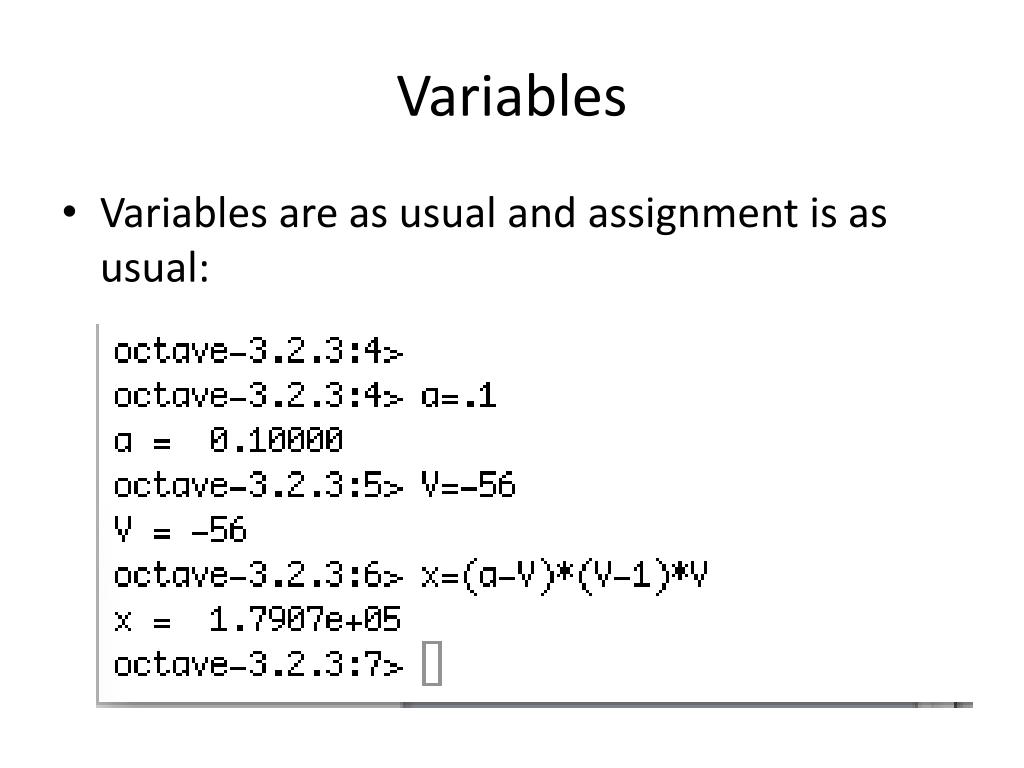 Variables

• Variables are as usual and assignment is as usual:

octave-3.2.3:4>
octave-3.2.3:4> a=.1
a =  0.10000
octave-3.2.3:5> V=-56
V = -56
octave-3.2.3:6> x=(a-V)*(V-1)*V
x =  1.7907e+05
octave-3.2.3:7>